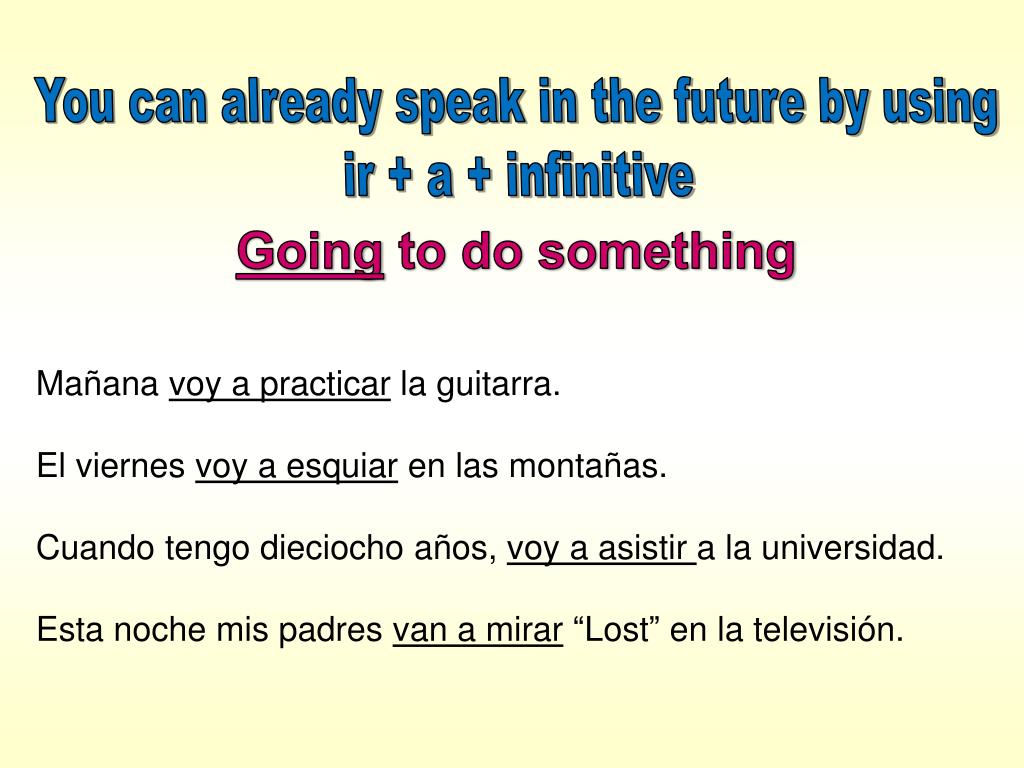 You can already speak in the future by using ir + a + infinitive

Going to do something

Mañana voy a practicar la guitarra.

El viernes voy a esquiar en las montañas.

Cuando tengo dieciocho años, voy a asistir a la universidad.

Esta noche mis padres van a mirar “Lost” en la televisión.